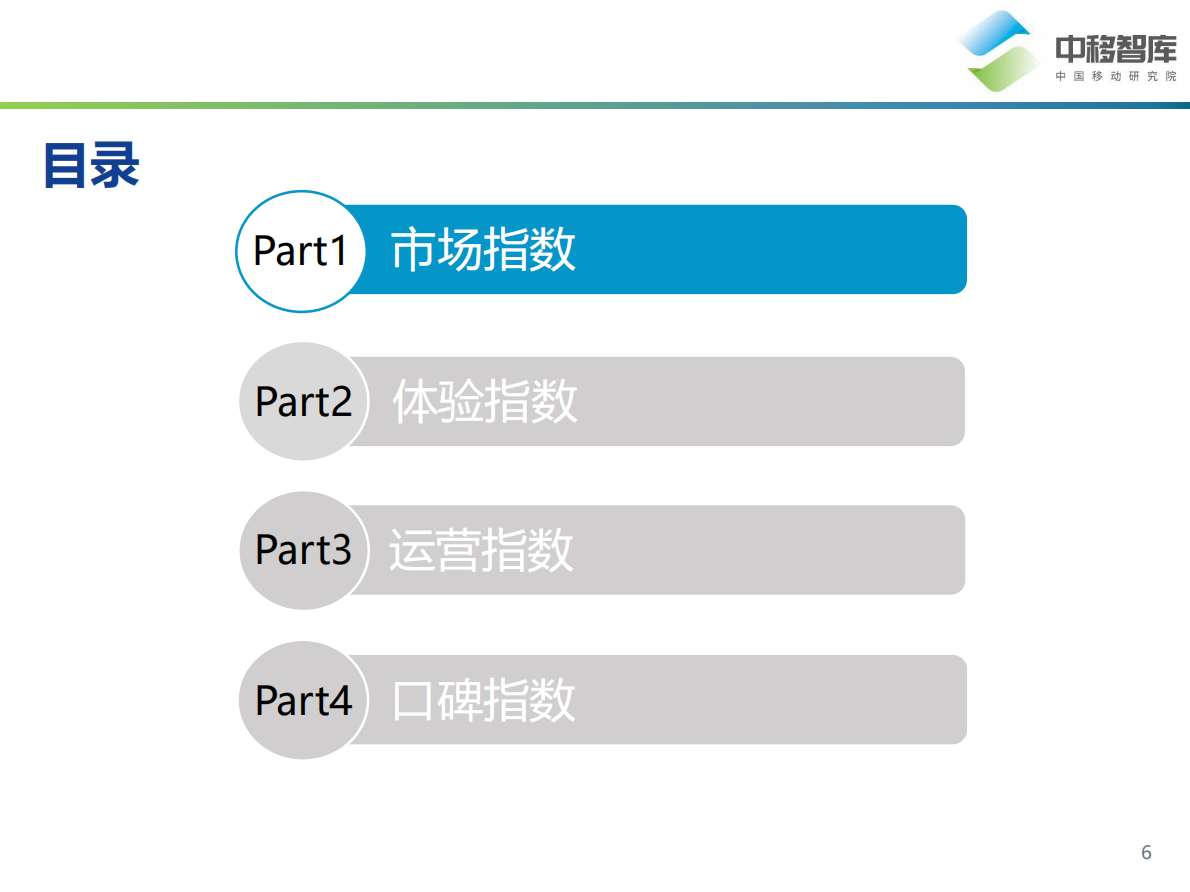 中移智库
中国移动研究院

目录

Part1 市场指数

Part2 体验指数

Part3 运营指数

Part4 口碑指数

6